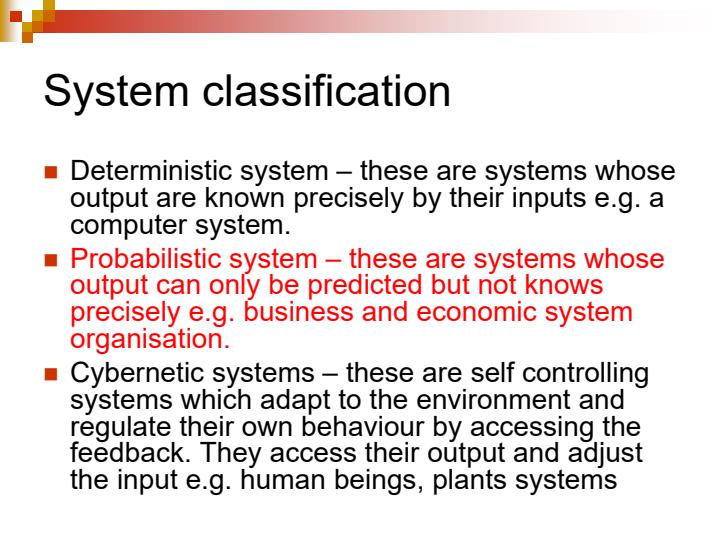 System classification

Deterministic system – these are systems whose output are known precisely by their inputs e.g. a computer system.

Probabilistic system – these are systems whose output can only be predicted but not knows precisely e.g. business and economic system organisation.

Cybernetic systems – these are self controlling systems which adapt to the environment and regulate their own behaviour by accessing the feedback. They access their output and adjust the input e.g. human beings, plants systems